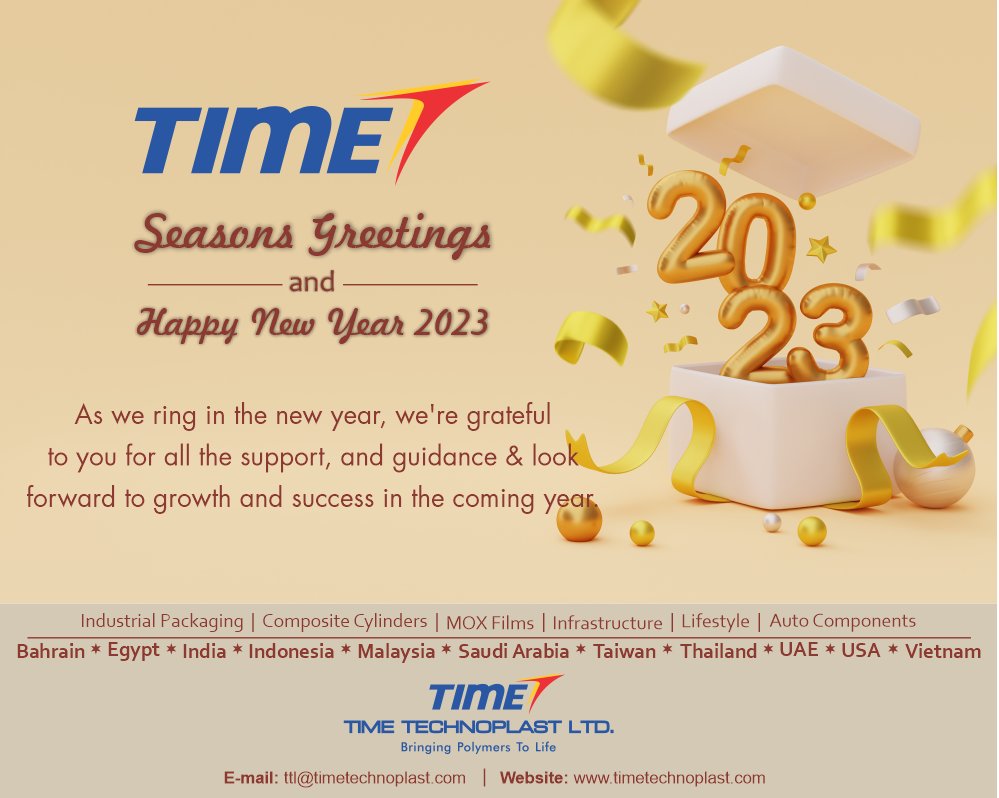 TIME

Seasons Greetings
and
Happy New Year 2023

2023

As we ring in the new year, we're grateful to you for all the support, and guidance & look forward to growth and success in the coming year.

Industrial Packaging | Composite Cylinders | MOX Films | Infrastructure | Lifestyle | Auto Components

Bahrain * Egypt * India * Indonesia * Malaysia * Saudi Arabia * Taiwan * Thailand * UAE * USA * Vietnam

TIME
TIME TECHNOPLAST LTD.
Bringing Polymers To Life

E-mail: ttl@timetechnoplast.com | Website: www.timetechnoplast.com